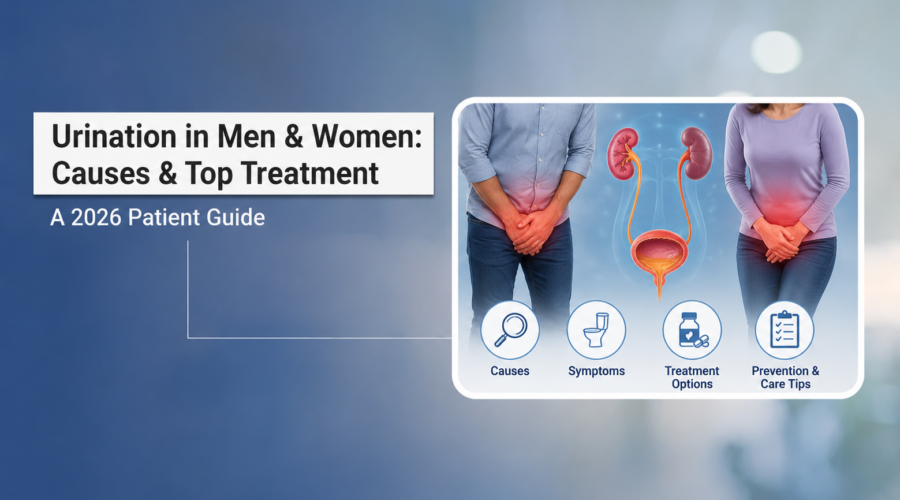 Urination in Men & Women: Causes & Top Treatment

A 2026 Patient Guide

Causes

Symptoms

Treatment Options

Prevention & Care Tips